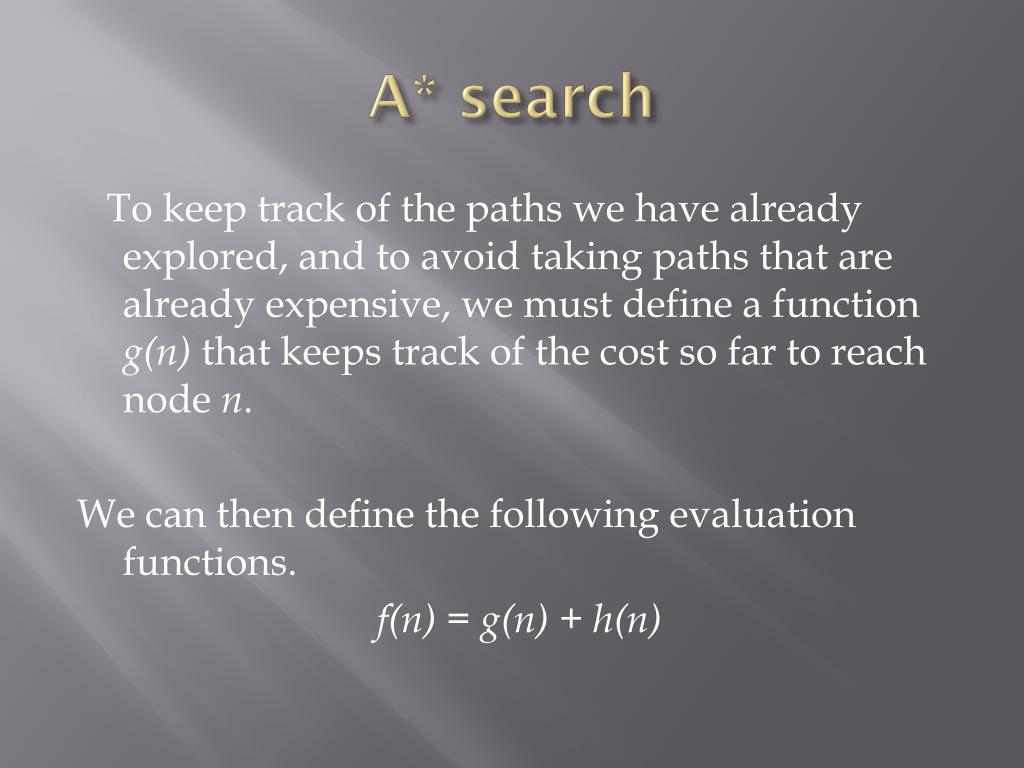 A* search

To keep track of the paths we have already explored, and to avoid taking paths that are already expensive, we must define a function $g(n)$ that keeps track of the cost so far to reach node $n$.

We can then define the following evaluation functions.

$f(n) = g(n) + h(n)$